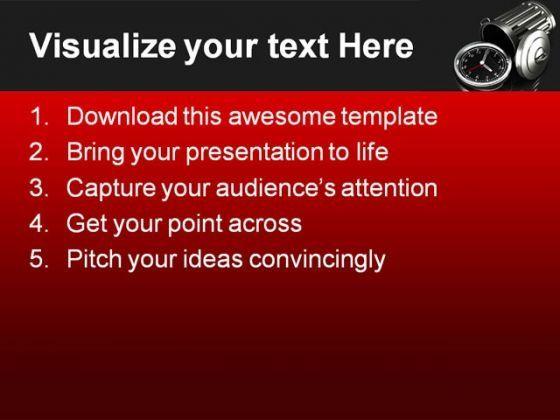 Visualize your text Here

1. Download this awesome template
2. Bring your presentation to life
3. Capture your audience's attention
4. Get your point across
5. Pitch your ideas convincingly